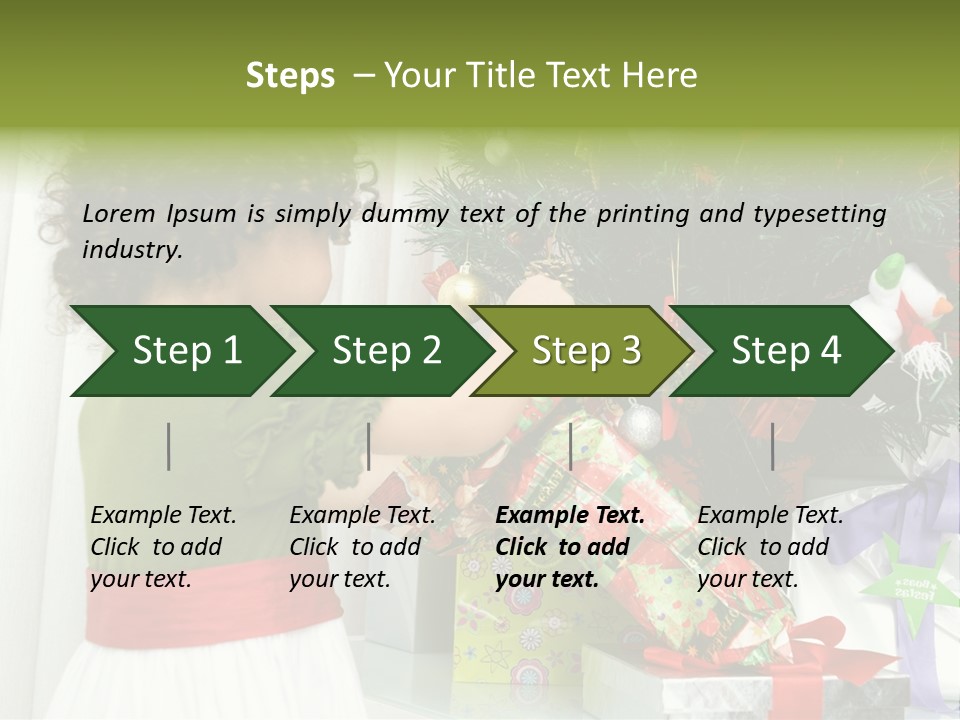 Steps – Your Title Text Here

Lorem Ipsum is simply dummy text of the printing and typesetting industry.

Step 1

Step 2

Step 3

Step 4

Example Text. Click to add your text.

Example Text. Click to add your text.

Example Text. Click to add your text.

Example Text. Click to add your text.